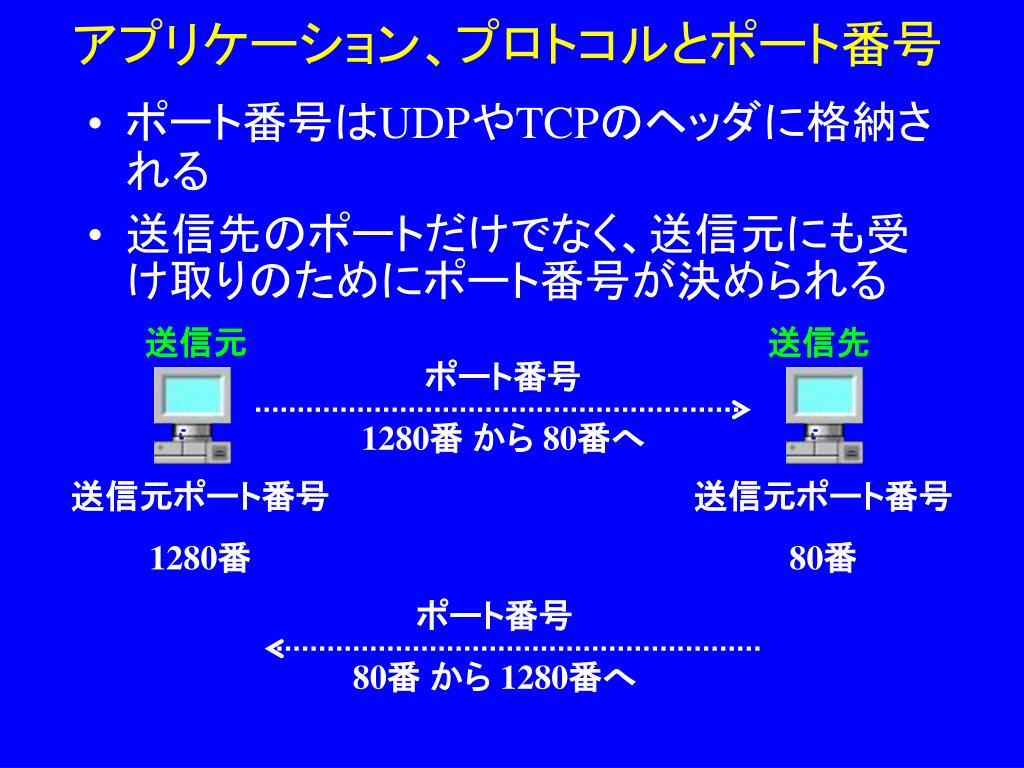 アプリケーション、プロトコルとポート番号

• ポート番号はUDPやTCPのヘッダに格納される

• 送信先のポートだけでなく、送信元にも受け取りのためにポート番号が決められる

送信元

送信先

ポート番号

1280番 から 80番へ

送信元ポート番号

1280番

送信元ポート番号

80番

ポート番号

80番 から 1280番へ